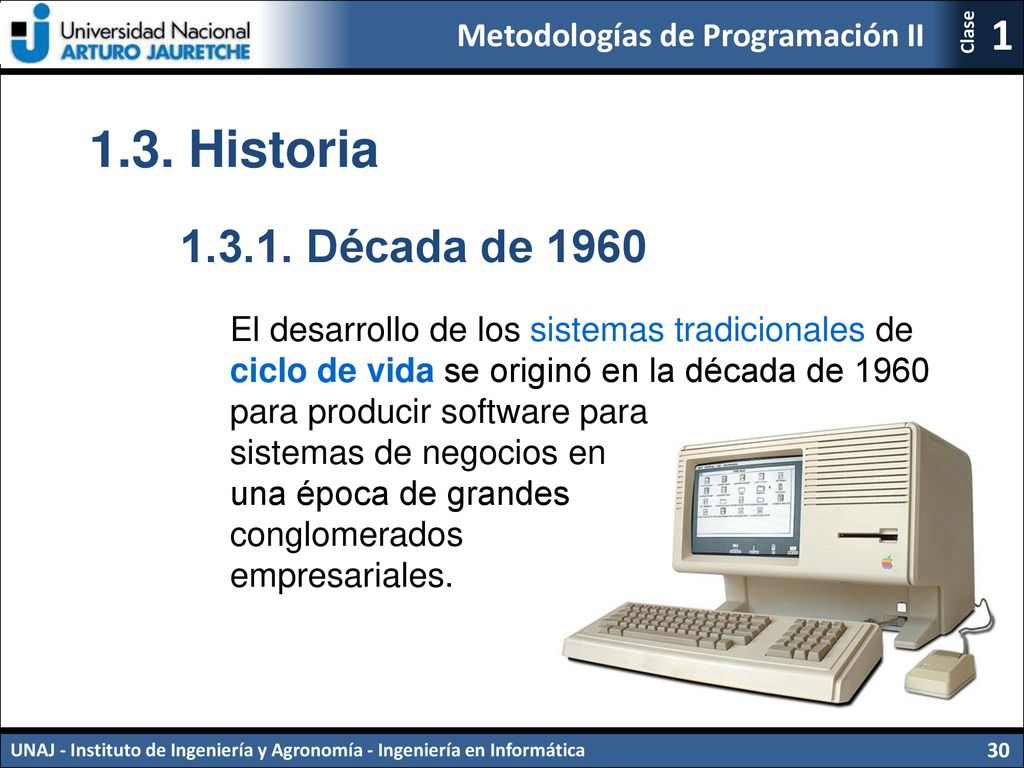 Universidad Nacional
ARTURO JAURETCHE

Metodologías de Programación II

Clase 1

1.3. Historia

1.3.1. Década de 1960

El desarrollo de los sistemas tradicionales de ciclo de vida se originó en la década de 1960 para producir software para sistemas de negocios en una época de grandes conglomerados empresariales.

UNAJ - Instituto de Ingeniería y Agronomía - Ingeniería en Informática

30